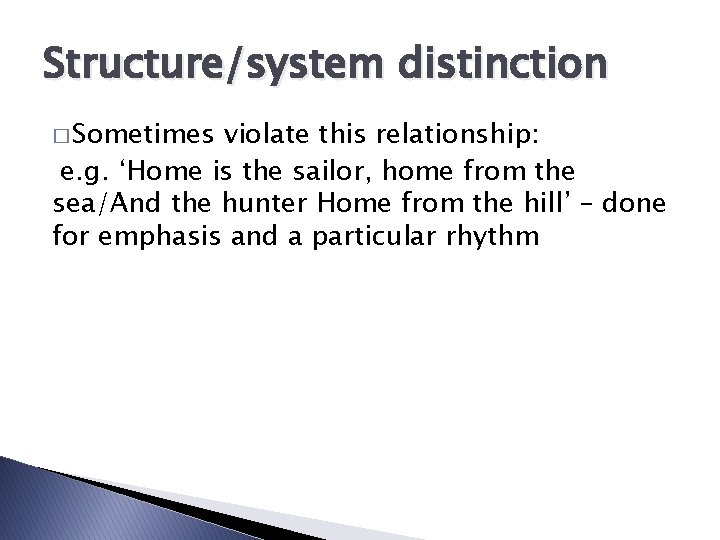 Structure/system distinction

□Sometimes violate this relationship:
e.g. ‘Home is the sailor, home from the sea/And the hunter Home from the hill’ – done for emphasis and a particular rhythm